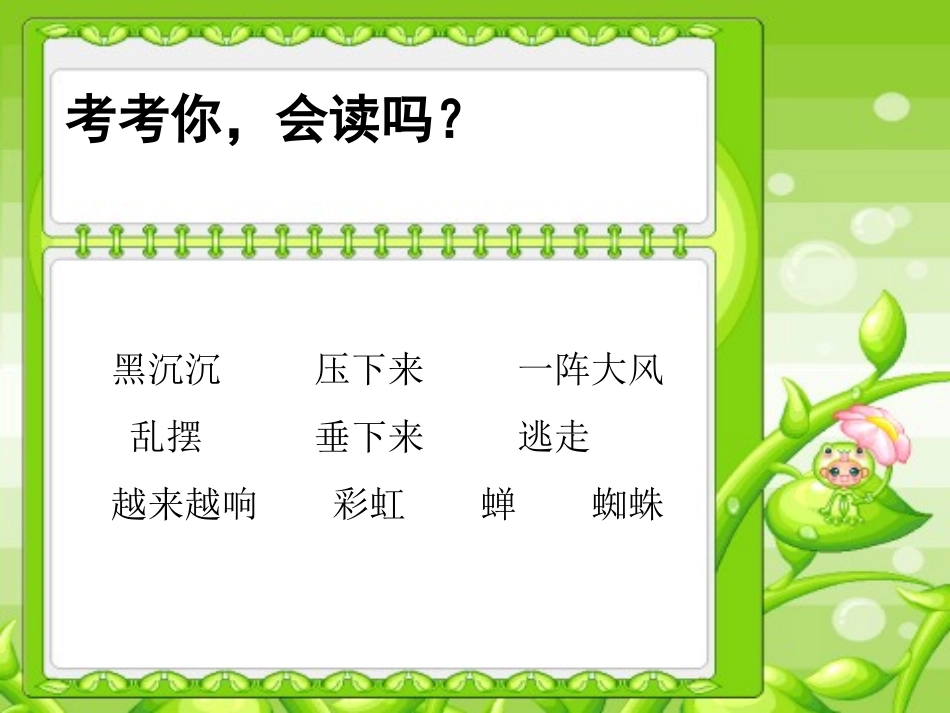 考考你，会读吗？

黑沉沉　压下来　一阵大风
乱摆　垂下来　逃走
越来越响　彩虹　蝉　蜘蛛